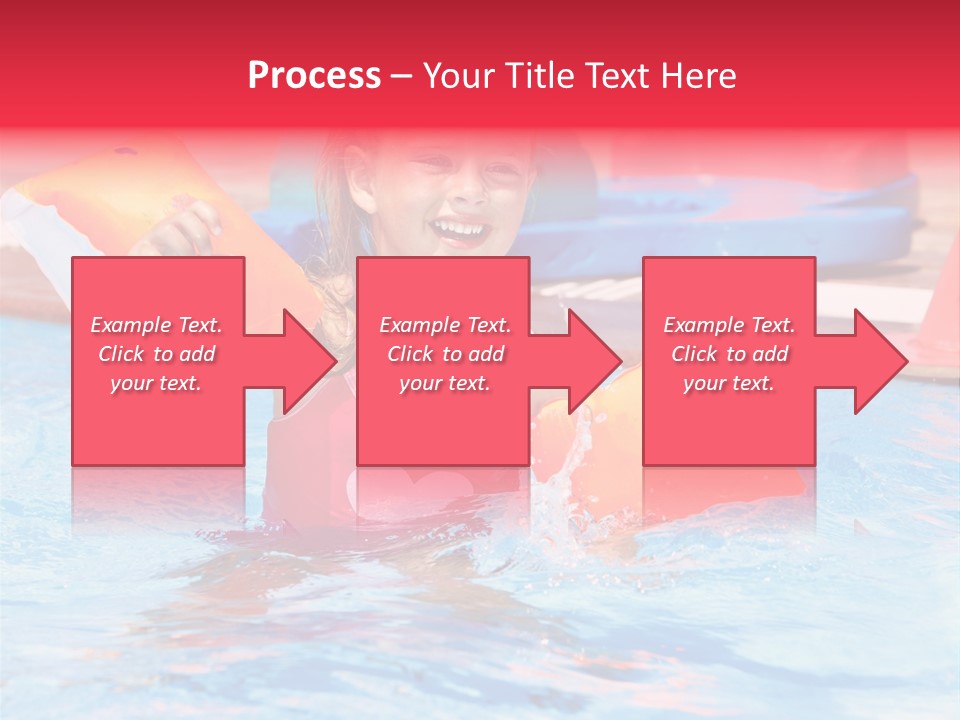 Process – Your Title Text Here

Example Text. Click to add your text.

Example Text. Click to add your text.

Example Text. Click to add your text.